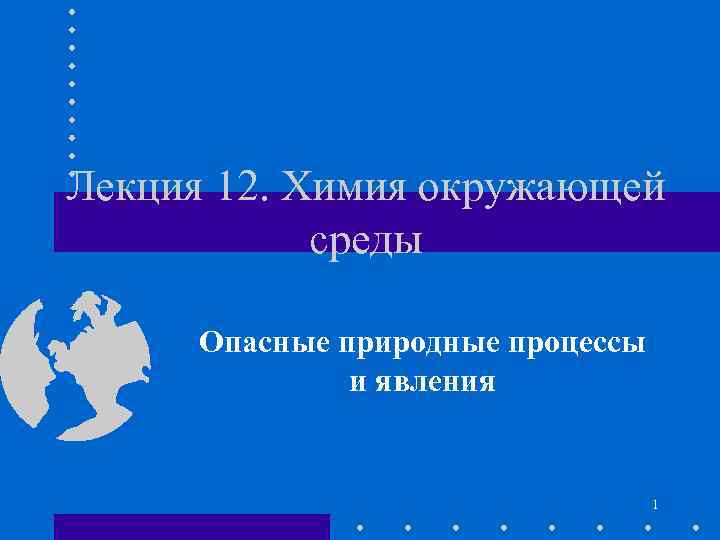 Лекция 12. Химия окружающей среды

Опасные природные процессы и явления

1